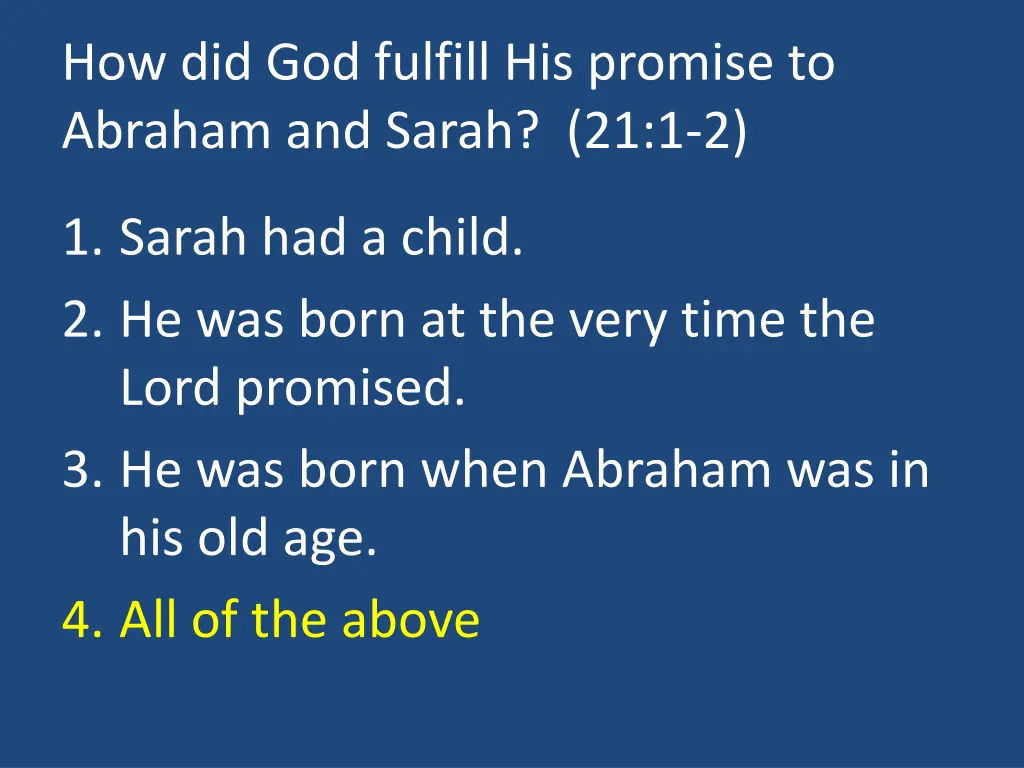 How did God fulfill His promise to Abraham and Sarah? (21:1-2)

1. Sarah had a child.
2. He was born at the very time the Lord promised.
3. He was born when Abraham was in his old age.
4. All of the above